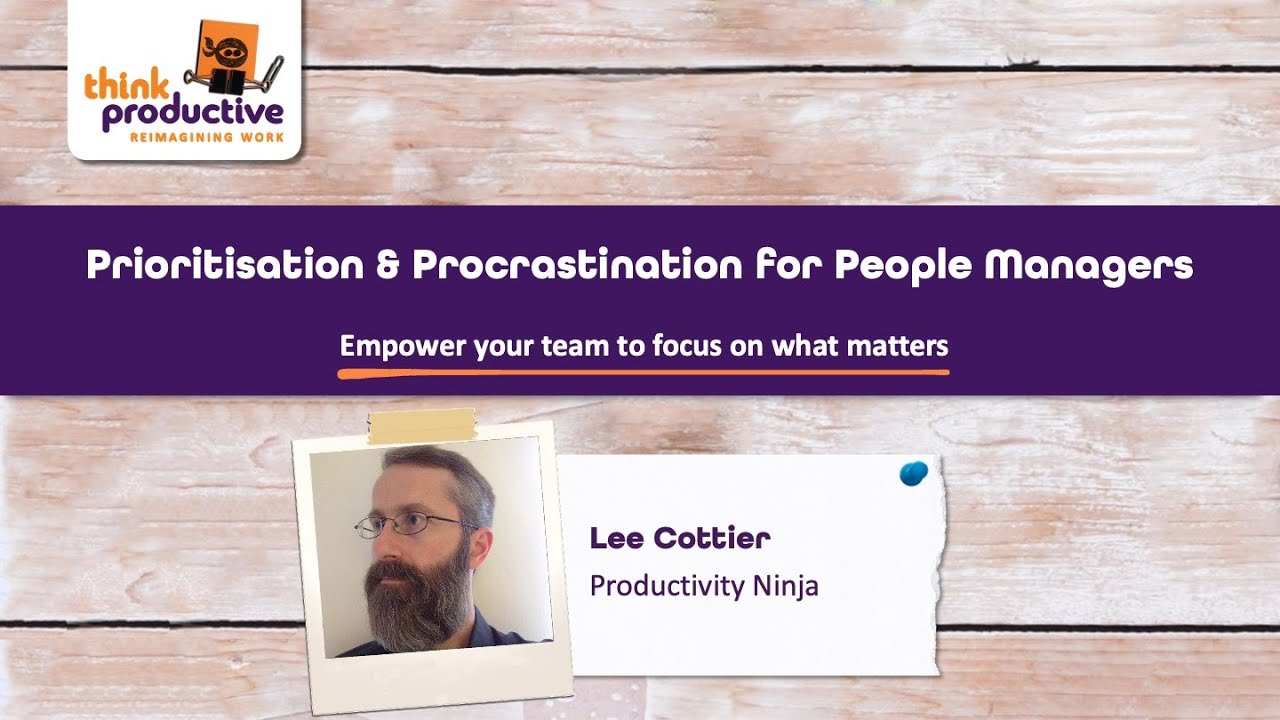 think productive
REIMAGINING WORK

Prioritisation & Procrastination for People Managers

Empower your team to focus on what matters

Lee Cottier
Productivity Ninja